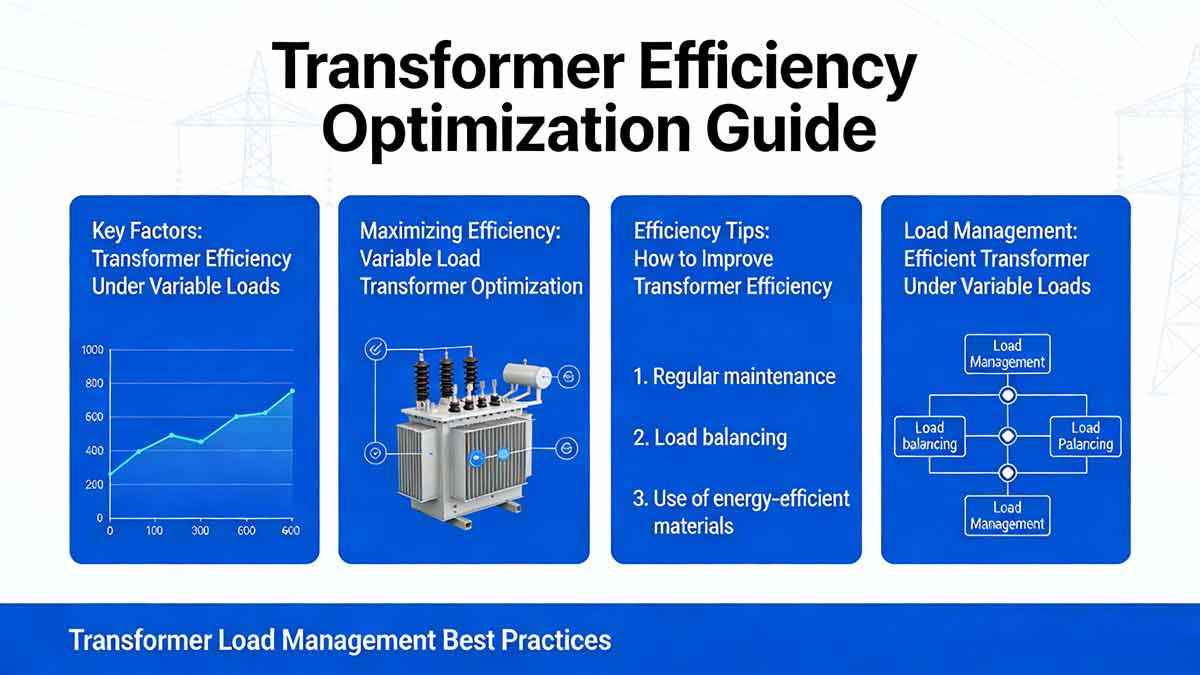 Transformer Efficiency Optimization Guide

Key Factors: Transformer Efficiency Under Variable Loads

1000
800
600
400
200
0
0
100
300
600
600

Maximizing Efficiency: Variable Load Transformer Optimization

Efficiency Tips: How to Improve Transformer Efficiency

1. Regular maintenance

2. Load balancing

3. Use of energy-efficient materials

Load Management: Efficient Transformer Under Variable Loads

Load Management

Load balancing

Load Palancing

Load Management

Transformer Load Management Best Practices